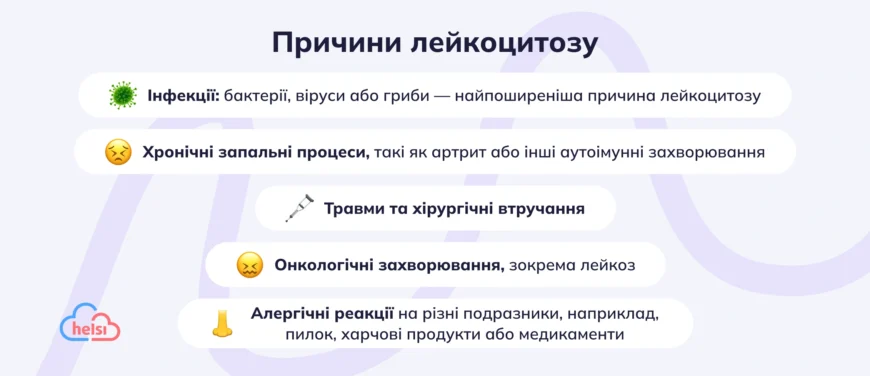 Причини лейкоцитозу

Інфекції: бактерії, віруси або гриби — найпоширеніша причина лейкоцитозу

Хронічні запальні процеси, такі як артрит або інші аутоімунні захворювання

Травми та хірургічні втручання

Онкологічні захворювання, зокрема лейкоз

Алергічні реакції на різні подразники, наприклад, пилок, харчові продукти або медикаменти

helsi